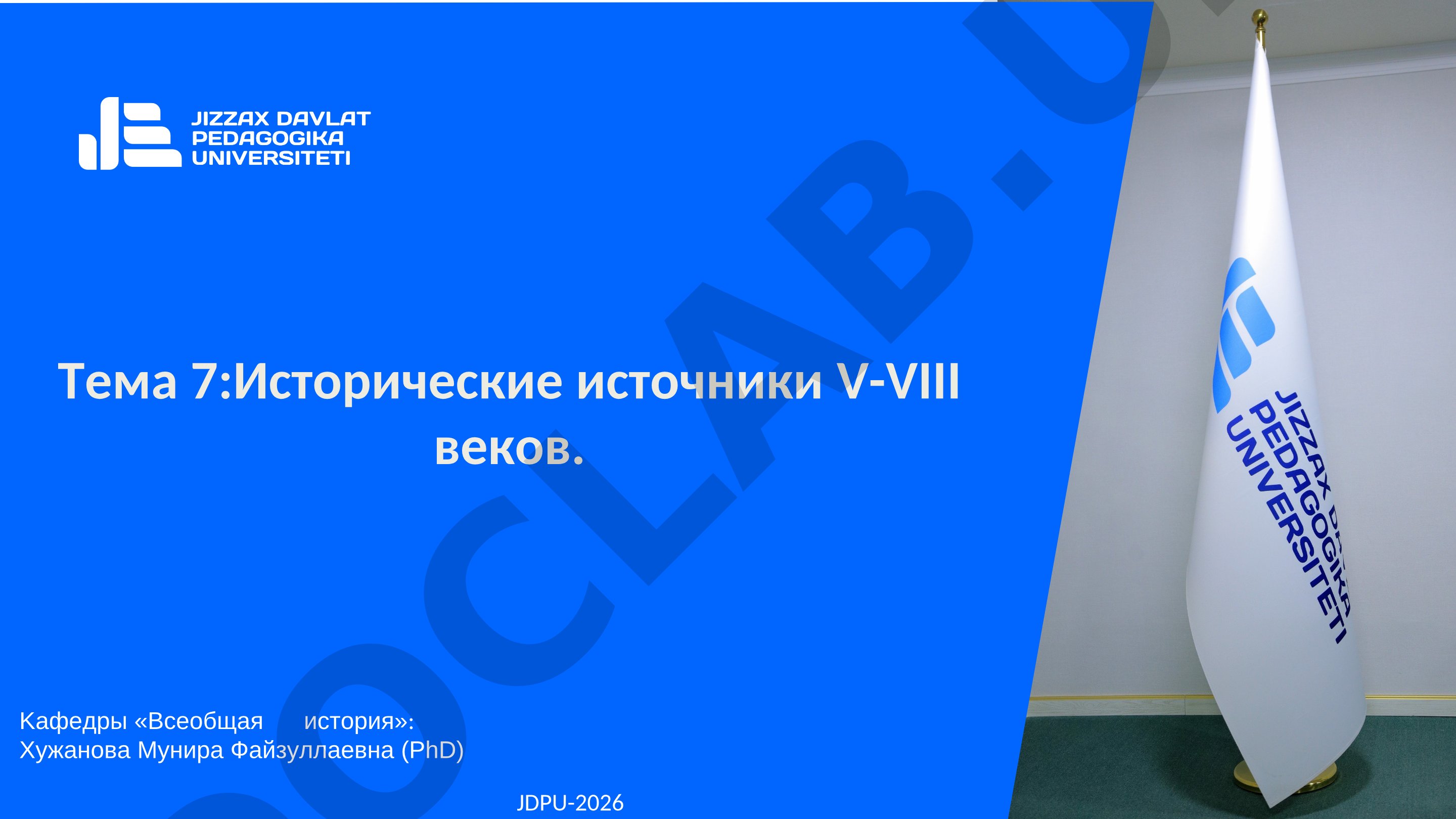 JIZZAX DAVLAT PEDAGOGIKA UNIVERSITETI

Тема 7:Исторические источники V-VIII веков.

Кафедры «Всеобщая история»:
Хужанова Мунира Файзуллаевна (PhD)

JDPU-2026

JIZZAX DAVLAT PEDAGOGIKA UNIVERSITETI

DOCLAB.U